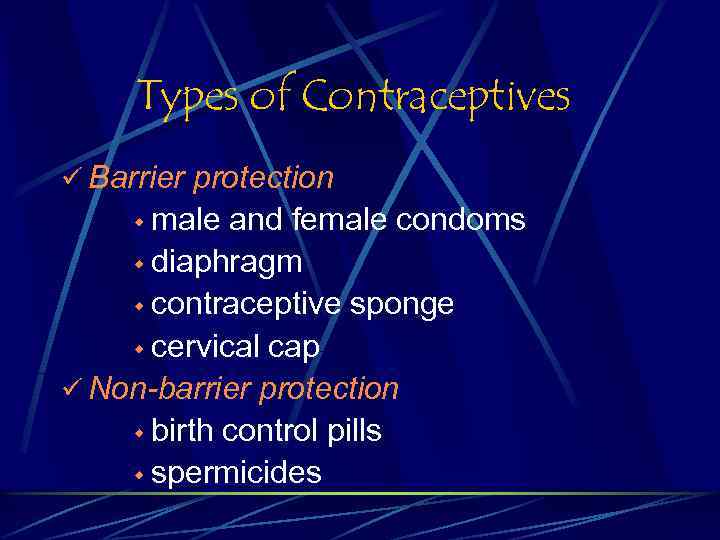 Types of Contraceptives

✓ Barrier protection
- male and female condoms
- diaphragm
- contraceptive sponge
- cervical cap

✓ Non-barrier protection
- birth control pills
- spermicides